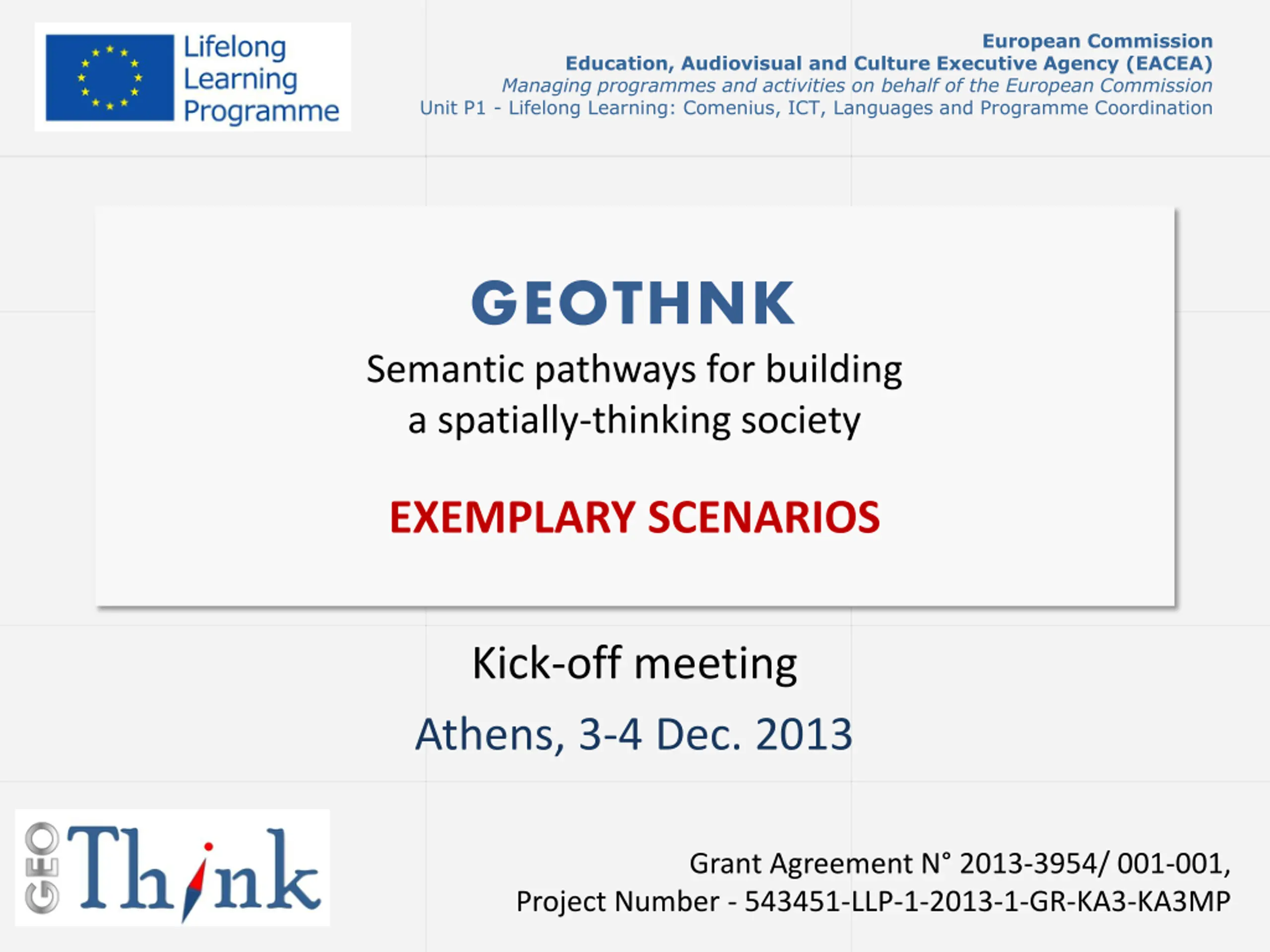 Lifelong Learning Programme

European Commission
Education, Audiovisual and Culture Executive Agency (EACEA)
Managing programmes and activities on behalf of the European Commission
Unit P1 - Lifelong Learning: Comenius, ICT, Languages and Programme Coordination

GEOTHNK

Semantic pathways for building a spatially-thinking society

EXEMPLARY SCENARIOS

Kick-off meeting

Athens, 3-4 Dec. 2013

GEO Think

Grant Agreement N° 2013-3954/ 001-001,
Project Number - 543451-LLP-1-2013-1-GR-KA3-KA3MP